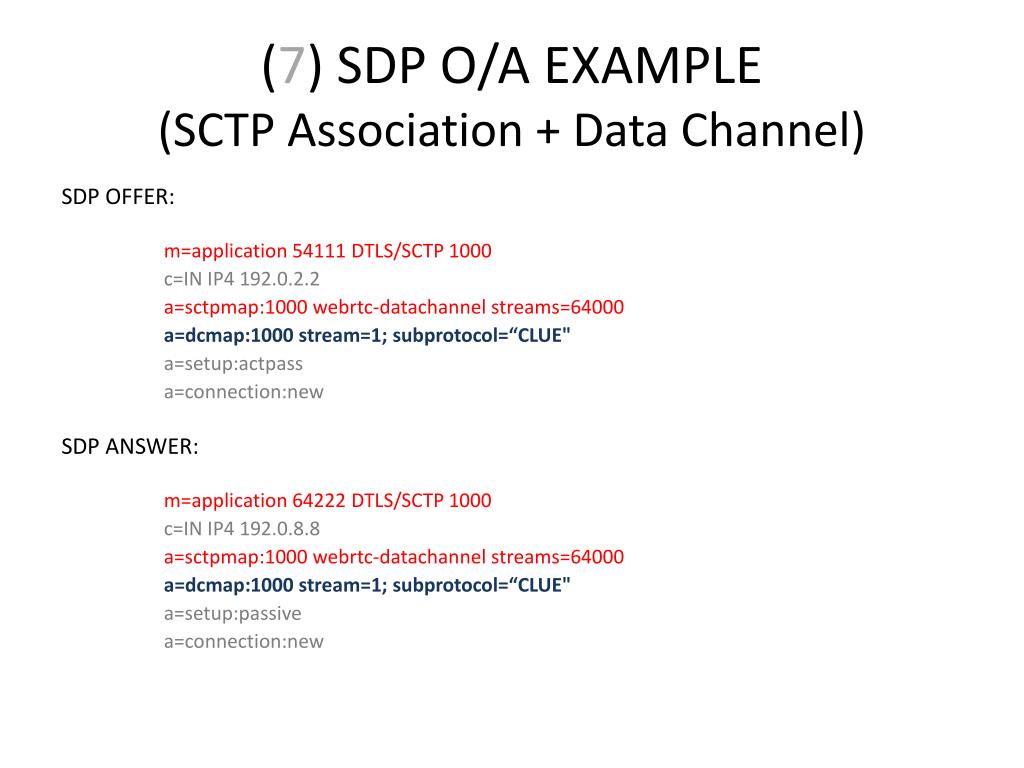 (7) SDP O/A EXAMPLE
(SCTP Association + Data Channel)

SDP OFFER:

m=application 54111 DTLS/SCTP 1000
c=IN IP4 192.0.2.2
a=sctpmap:1000 webrtc-datachannel streams=64000
a=dcmap:1000 stream=1; subprotocol=“CLUE"
a=setup:actpass
a=connection:new

SDP ANSWER:

m=application 64222 DTLS/SCTP 1000
c=IN IP4 192.0.8.8
a=sctpmap:1000 webrtc-datachannel streams=64000
a=dcmap:1000 stream=1; subprotocol=“CLUE"
a=setup:passive
a=connection:new